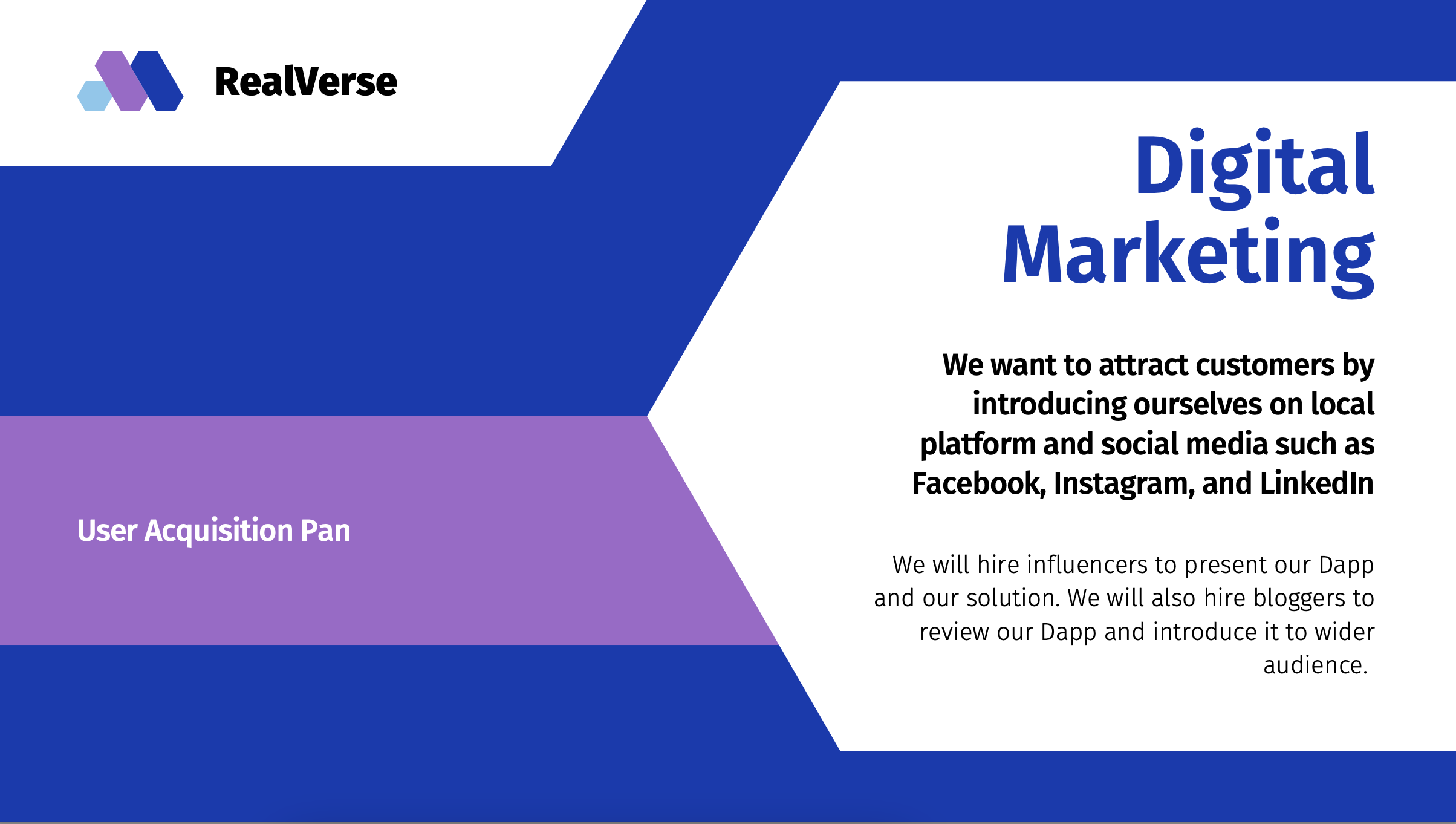 RealVerse

User Acquisition Pan

Digital Marketing

We want to attract customers by introducing ourselves on local platform and social media such as Facebook, Instagram, and LinkedIn

We will hire influencers to present our Dapp and our solution. We will also hire bloggers to review our Dapp and introduce it to wider audience.